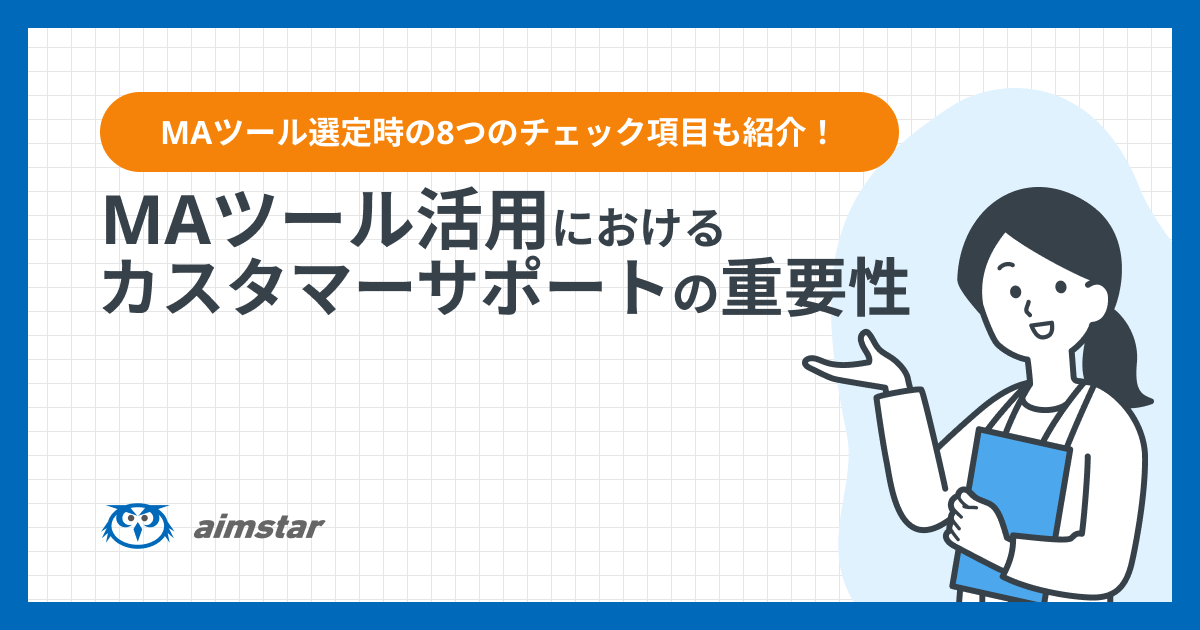 MAツール選定時の8つのチェック項目も紹介！

MAツール活用における
カスタマーサポートの重要性

aimstar